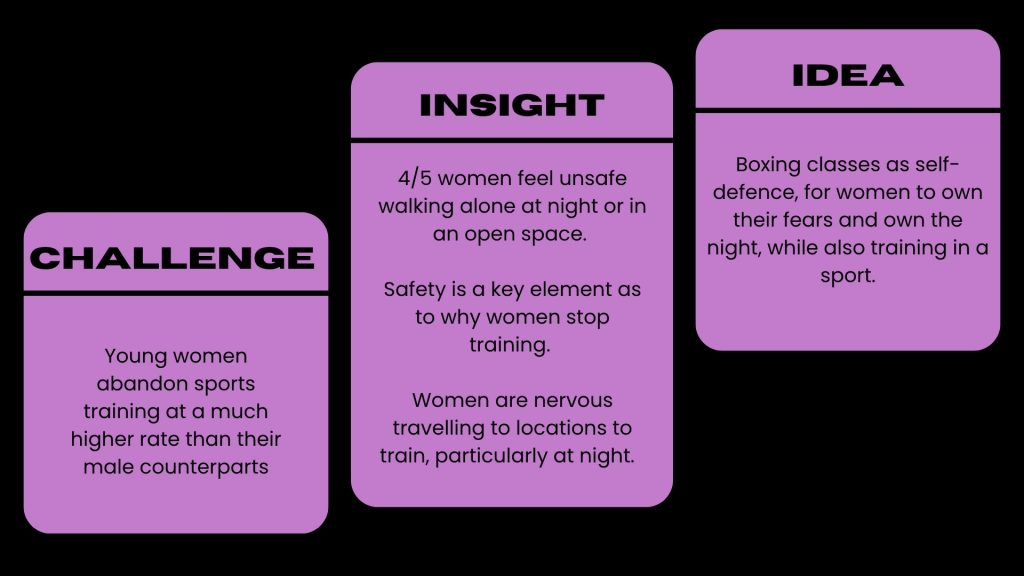 CHALLENGE

Young women abandon sports training at a much higher rate than their male counterparts

INSIGHT

4/5 women feel unsafe walking alone at night or in an open space.

Safety is a key element as to why women stop training.

Women are nervous travelling to locations to train, particularly at night.

IDEA

Boxing classes as self-defence, for women to own their fears and own the night, while also training in a sport.